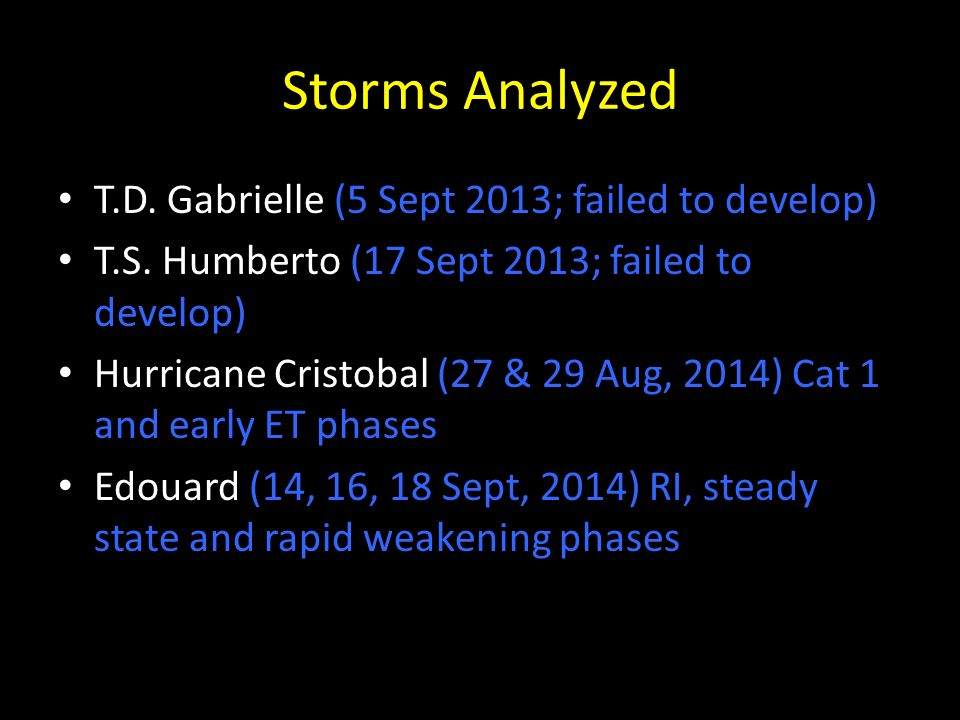 Storms Analyzed

• T.D. Gabrielle (5 Sept 2013; failed to develop)
• T.S. Humberto (17 Sept 2013; failed to develop)
• Hurricane Cristobal (27 & 29 Aug, 2014) Cat 1 and early ET phases
• Edouard (14, 16, 18 Sept, 2014) RI, steady state and rapid weakening phases